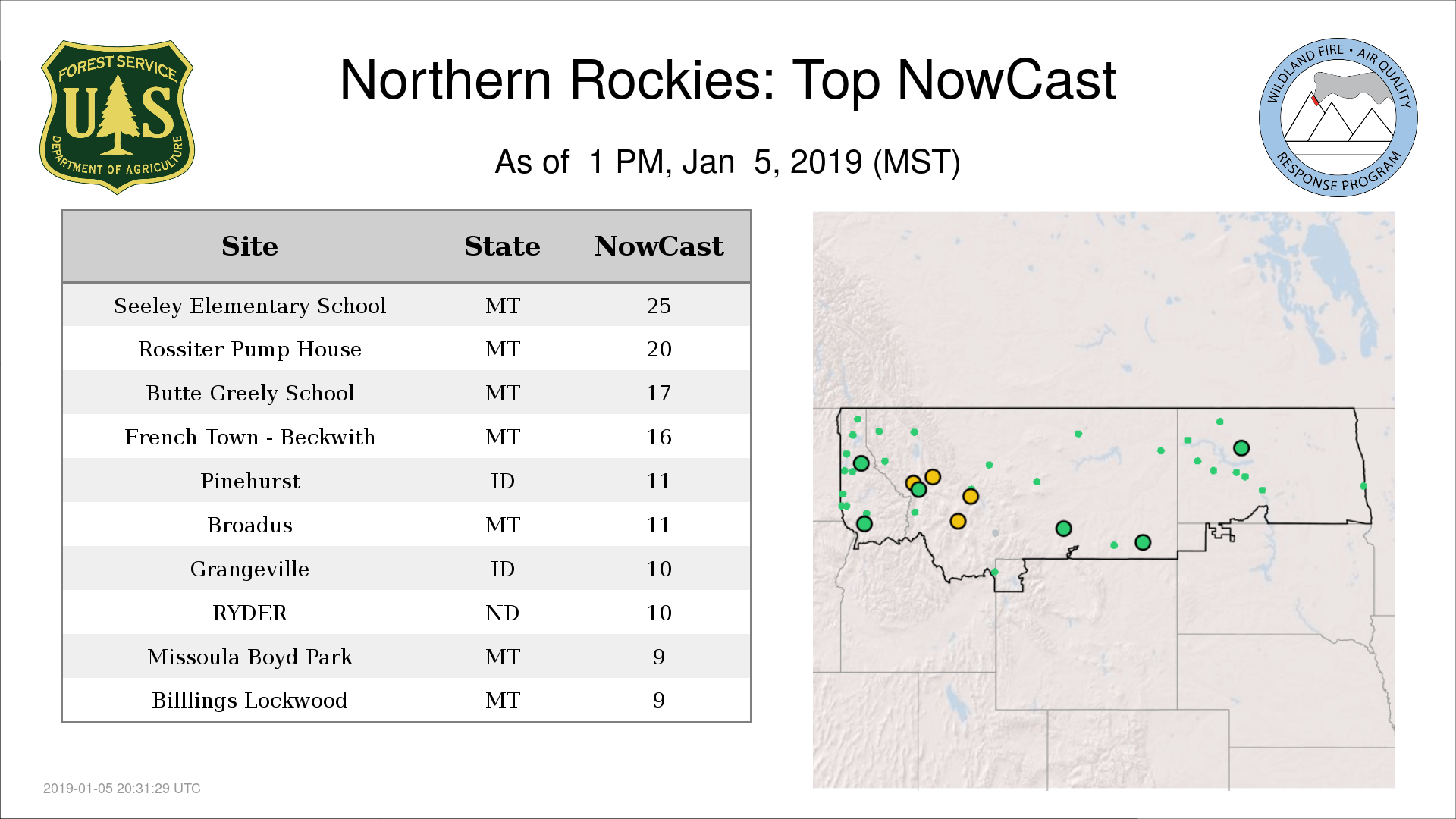 FOREST SERVICE
U S
DEPARTMENT OF AGRICULTURE

Northern Rockies: Top NowCast

As of 1 PM, Jan 5, 2019 (MST)

WILDLAND FIRE • AIR QUALITY
RESPONSE PROGRAM

| Site | State | NowCast |
|---|---|---|
| Seeley Elementary School | MT | 25 |
| Rossiter Pump House | MT | 20 |
| Butte Greely School | MT | 17 |
| French Town - Beckwith | MT | 16 |
| Pinehurst | ID | 11 |
| Broadus | MT | 11 |
| Grangeville | ID | 10 |
| RYDER | ND | 10 |
| Missoula Boyd Park | MT | 9 |
| Billlings Lockwood | MT | 9 |

2019-01-05 20:31:29 UTC